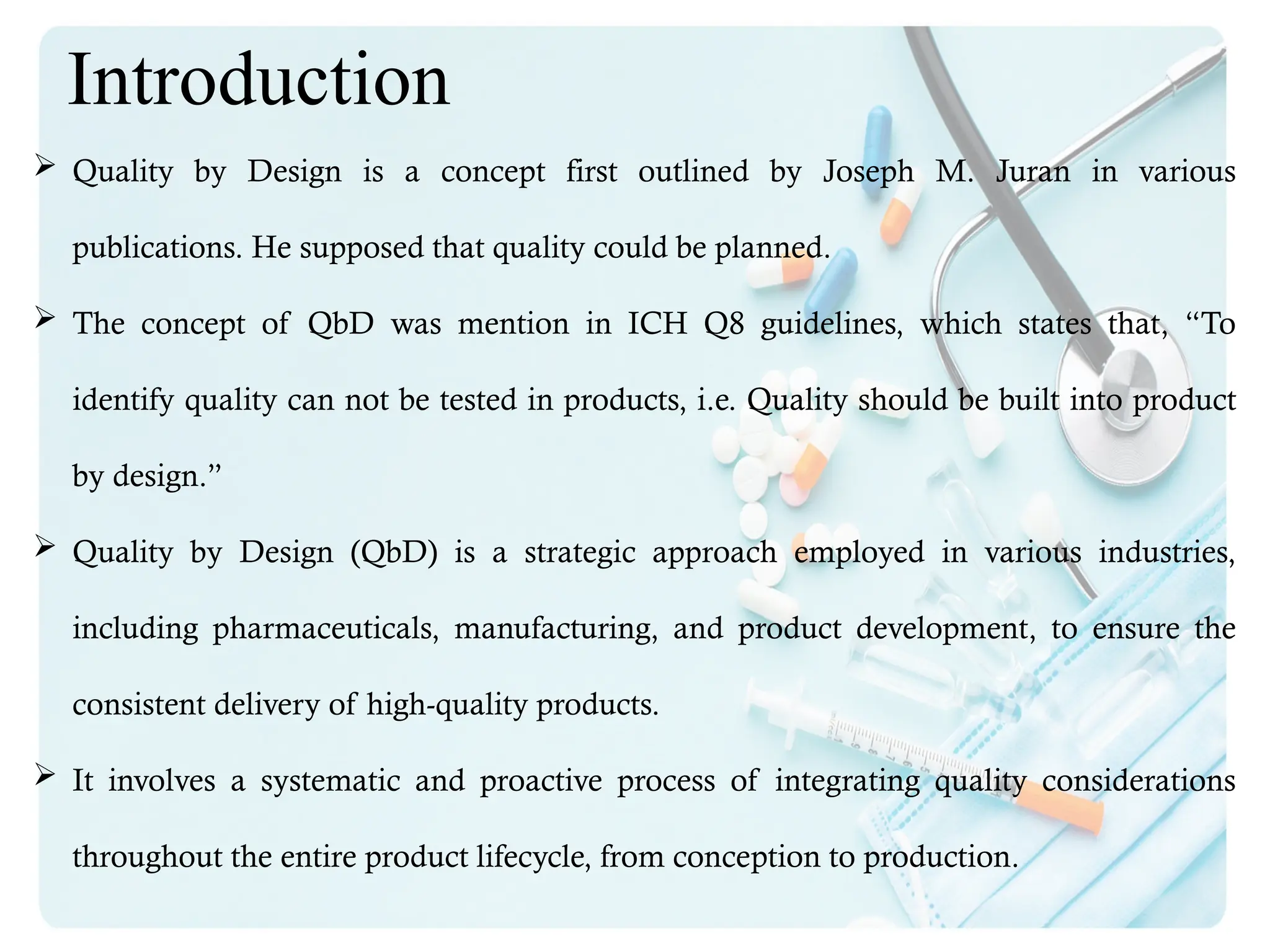 Introduction

➢ Quality by Design is a concept first outlined by Joseph M. Juran in various publications. He supposed that quality could be planned.

➢ The concept of QbD was mention in ICH Q8 guidelines, which states that, “To identify quality can not be tested in products, i.e. Quality should be built into product by design.”

➢ Quality by Design (QbD) is a strategic approach employed in various industries, including pharmaceuticals, manufacturing, and product development, to ensure the consistent delivery of high-quality products.

➢ It involves a systematic and proactive process of integrating quality considerations throughout the entire product lifecycle, from conception to production.